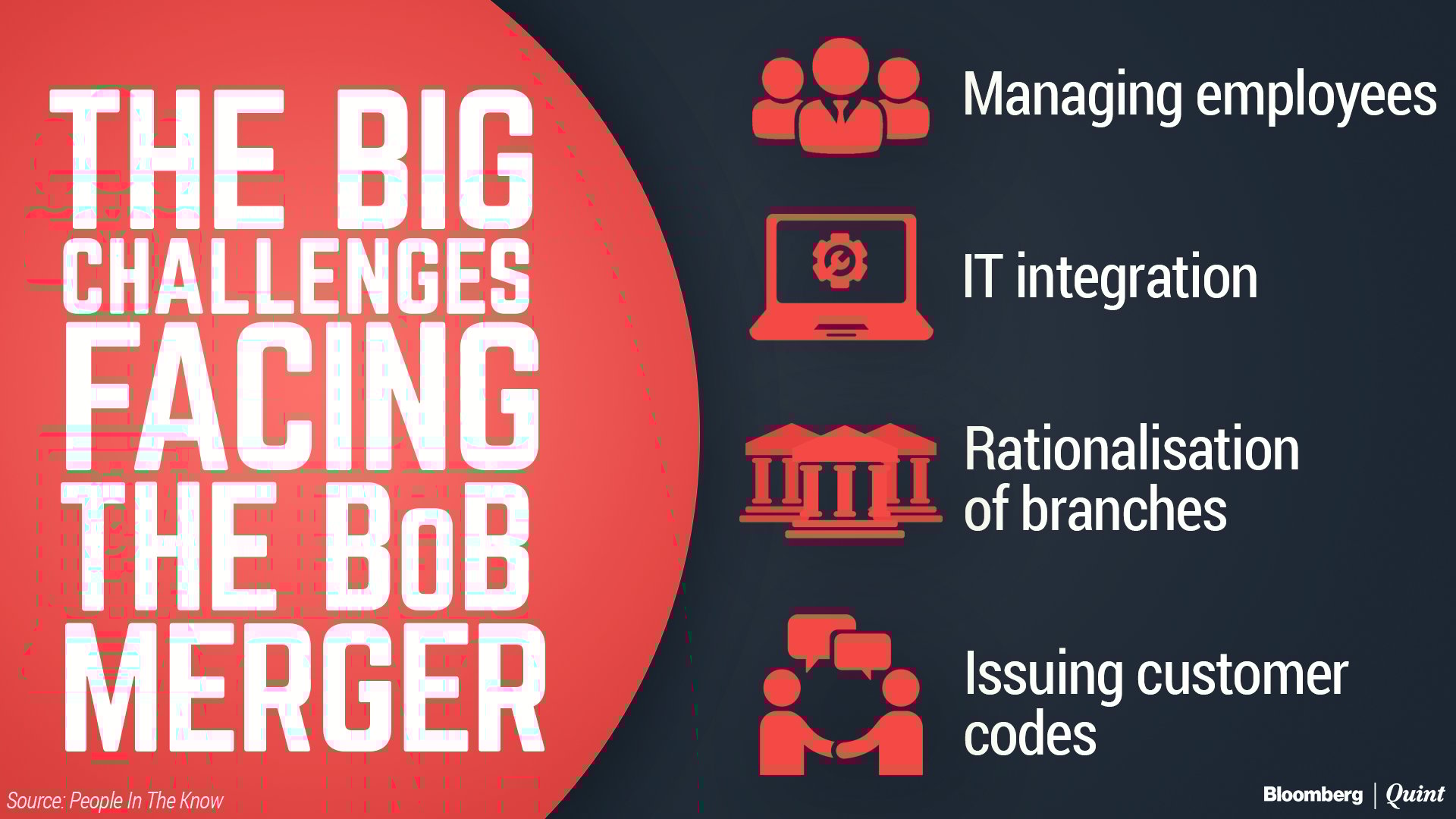 THE BIG CHALLENGES FACING THE BoB MERGER

Managing employees

IT integration

Rationalisation of branches

Issuing customer codes

Source: People In The Know

Bloomberg | Quint